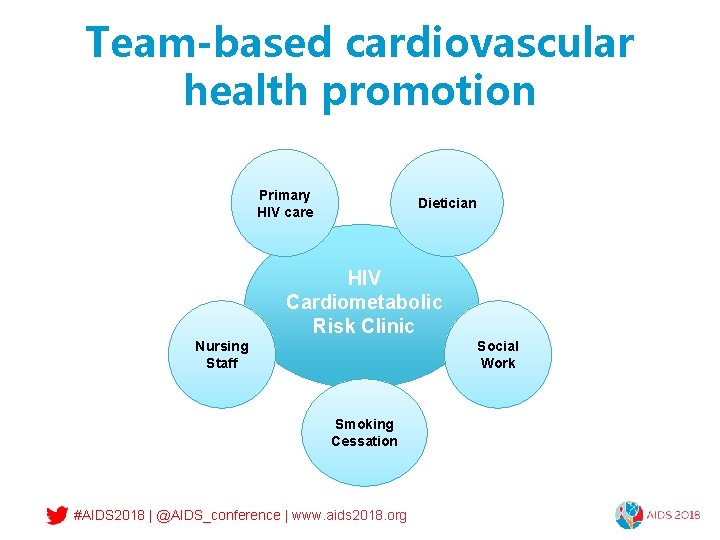 Team-based cardiovascular health promotion

Primary HIV care

Dietician

HIV Cardiometabolic Risk Clinic

Nursing Staff

Social Work

Smoking Cessation

#AIDS2018 | @AIDS_conference | www.aids2018.org

AIDS 2018